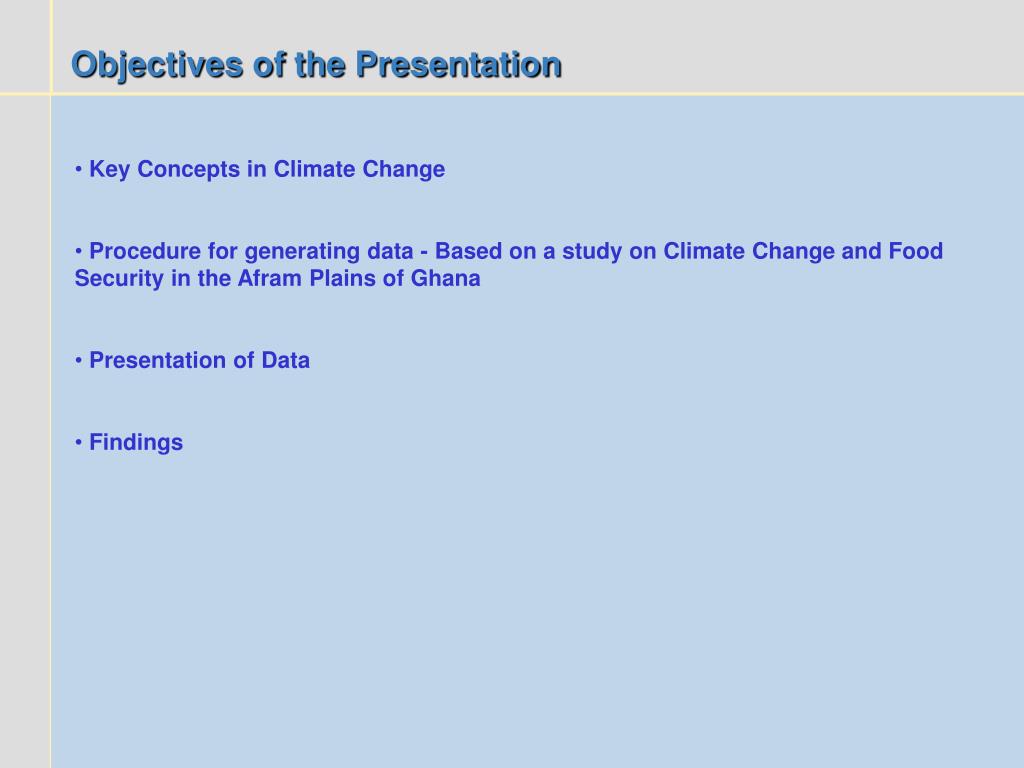 Objectives of the Presentation

• Key Concepts in Climate Change

• Procedure for generating data - Based on a study on Climate Change and Food Security in the Afram Plains of Ghana

• Presentation of Data

• Findings